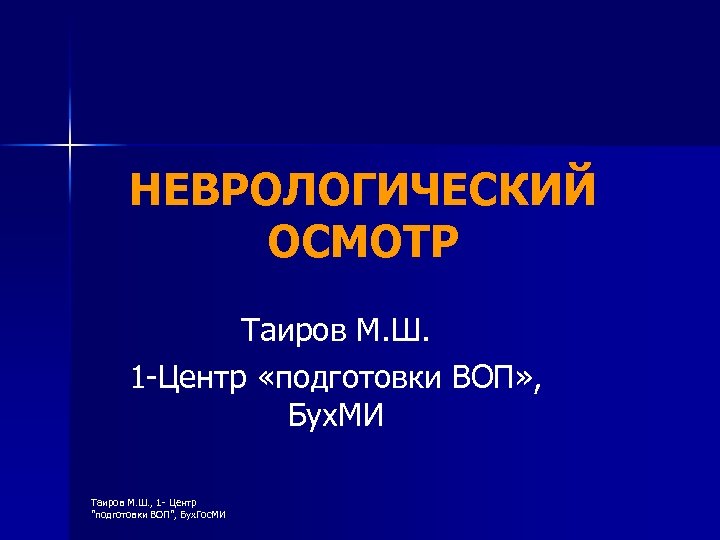 НЕВРОЛОГИЧЕСКИЙ ОСМОТР

Таиров М.Ш.

1-Центр «подготовки ВОП», БухМИ

Таиров М.Ш., 1- Центр "подготовки ВОП", БухГосМИ